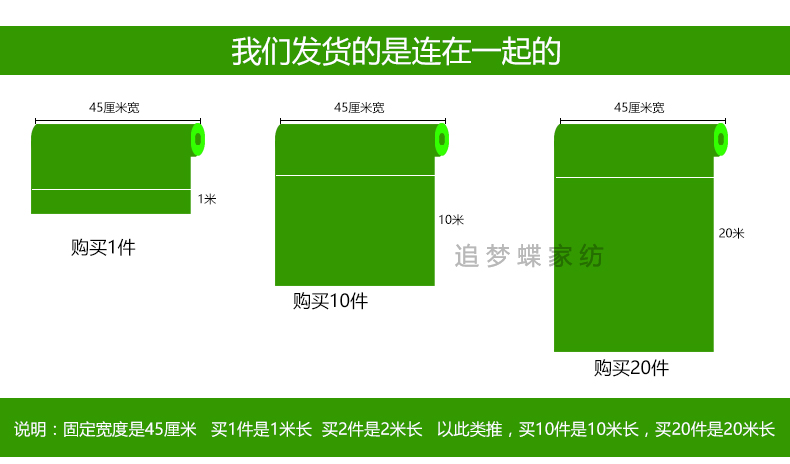 我们发货的是连在一起的

45厘米宽

1米

购买1件

45厘米宽

10米

购买10件

追梦蝶家纺

45厘米宽

20米

购买20件

说明：固定宽度是45厘米 买1件是1米长 买2件是2米长 以此类推，买10件是10米长，买20件是20米长